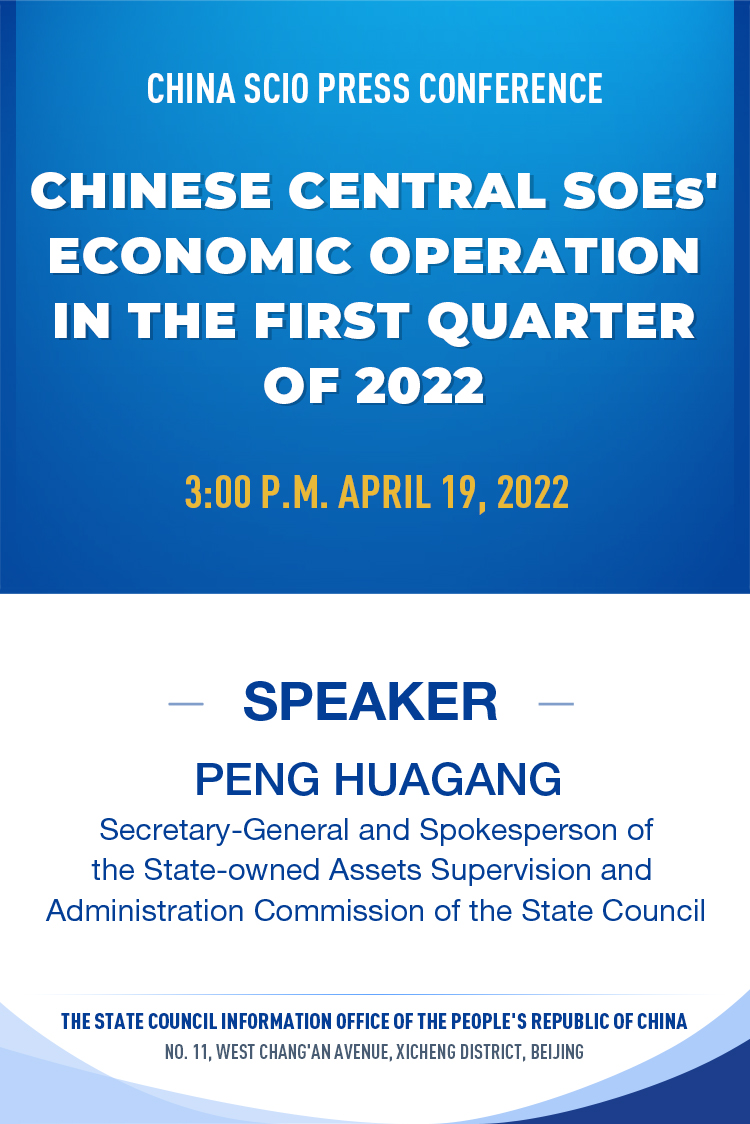 CHINA SCIO PRESS CONFERENCE

CHINESE CENTRAL SOEs' ECONOMIC OPERATION IN THE FIRST QUARTER OF 2022

3:00 P.M. APRIL 19, 2022

SPEAKER

PENG HUAGANG

Secretary-General and Spokesperson of the State-owned Assets Supervision and Administration Commission of the State Council

THE STATE COUNCIL INFORMATION OFFICE OF THE PEOPLE'S REPUBLIC OF CHINA

NO. 11, WEST CHANG'AN AVENUE, XICHENG DISTRICT, BEIJING